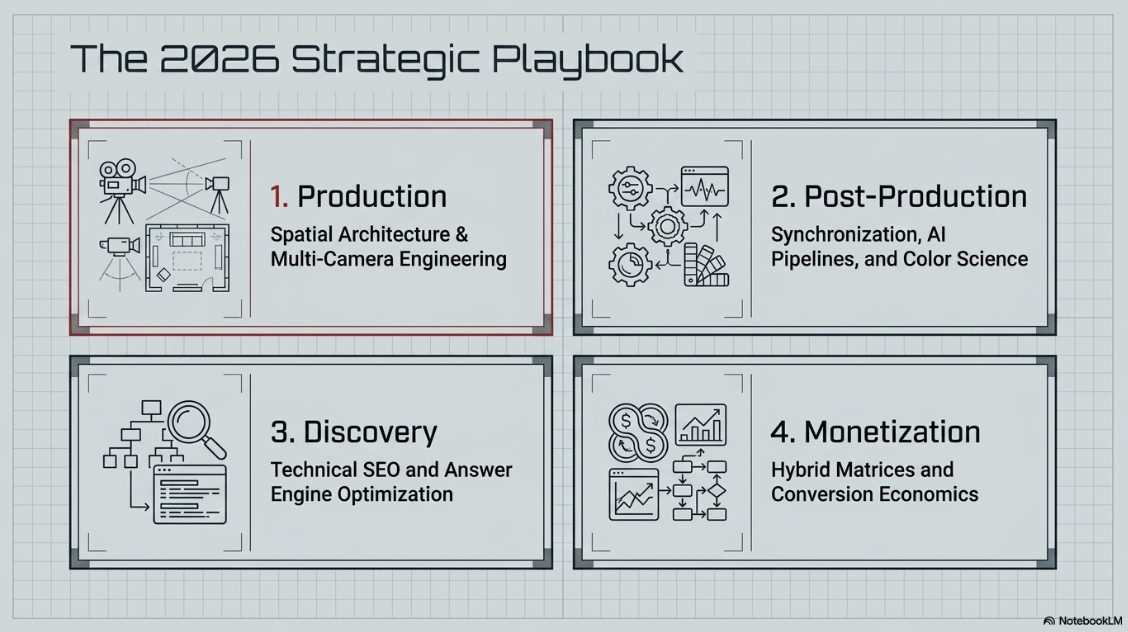 The 2026 Strategic Playbook

1. Production

Spatial Architecture & Multi-Camera Engineering

2. Post-Production

Synchronization, AI Pipelines, and Color Science

3. Discovery

Technical SEO and Answer Engine Optimization

4. Monetization

Hybrid Matrices and Conversion Economics

NotebookLM